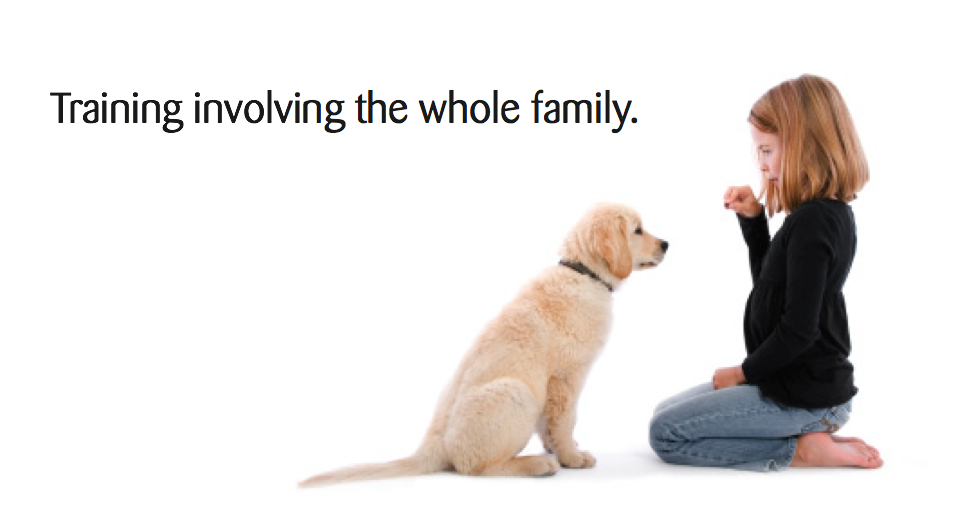 Training involving the whole family.